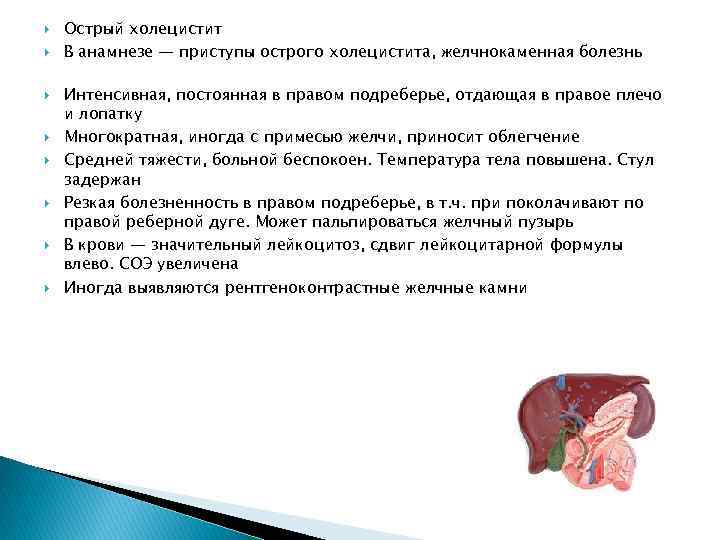 Острый холецистит

В анамнезе — приступы острого холецистита, желчнокаменная болезнь

Интенсивная, постоянная в правом подреберье, отдающая в правое плечо и лопатку

Многократная, иногда с примесью желчи, приносит облегчение

Средней тяжести, больной беспокоен. Температура тела повышена. Стул задержан

Резкая болезненность в правом подреберье, в т.ч. при поколачивают по правой реберной дуге. Может пальпироваться желчный пузырь

В крови — значительный лейкоцитоз, сдвиг лейкоцитарной формулы влево. СОЭ увеличена

Иногда выявляются рентгеноконтрастные желчные камни